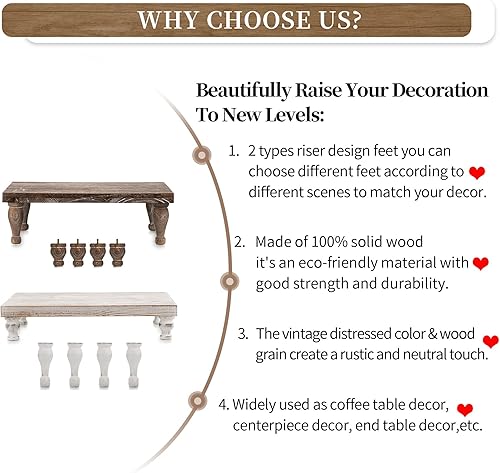 WHY CHOOSE US?

Beautifully Raise Your Decoration To New Levels:

1. 2 types riser design feet you can choose different feet according to different scenes to match your decor.

2. Made of 100% solid wood it's an eco-friendly material with good strength and durability.

3. The vintage distressed color & wood grain create a rustic and neutral touch.

4. Widely used as coffee table decor, centerpiece decor, end table decor,etc.